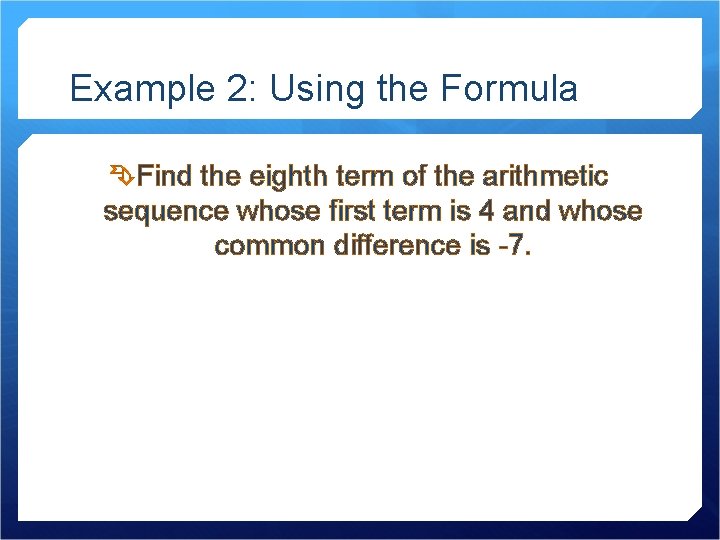 Example 2: Using the Formula

Find the eighth term of the arithmetic sequence whose first term is 4 and whose common difference is -7.